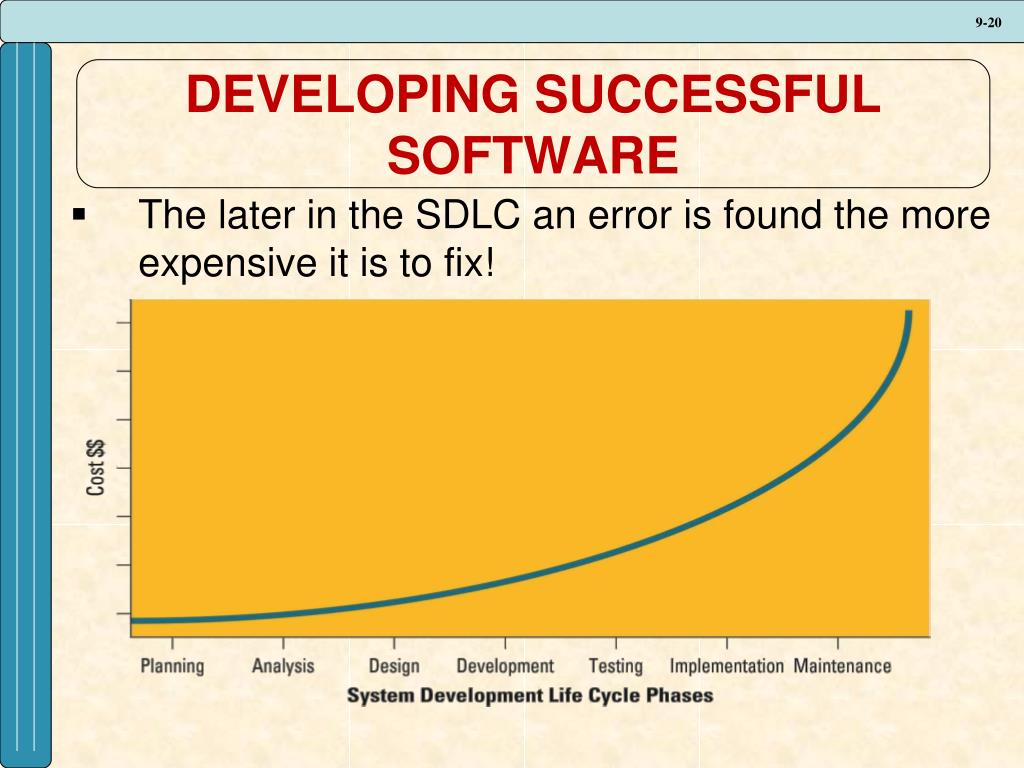 9-20

DEVELOPING SUCCESSFUL SOFTWARE

▪ The later in the SDLC an error is found the more expensive it is to fix!

Cost $$

Planning Analysis Design Development Testing Implementation Maintenance

System Development Life Cycle Phases